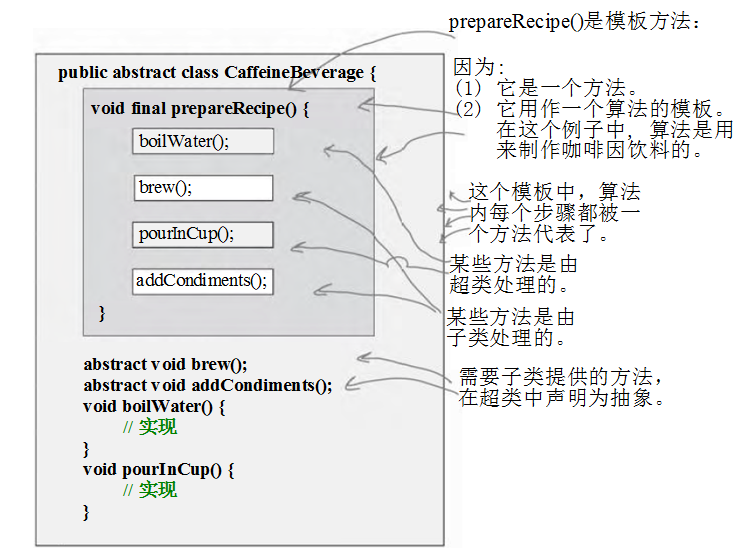 public abstract class CaffeineBeverage {

void final prepareRecipe() {

boilWater();

brew();

pourInCup();

addCondiments();

}

abstract void brew();
abstract void addCondiments();
void boilWater() {
// 实现
}
void pourInCup() {
// 实现
}

prepareRecipe()是模板方法：

因为：
(1) 它是一个方法。
(2) 它用作一个算法的模板。在这个例子中，算法是用来制作咖啡因饮料的。

这个模板中，算法内每个步骤都被一个方法代表了。

某些方法是由超类处理的。

某些方法是由子类处理的。

需要子类提供的方法，在超类中声明为抽象。